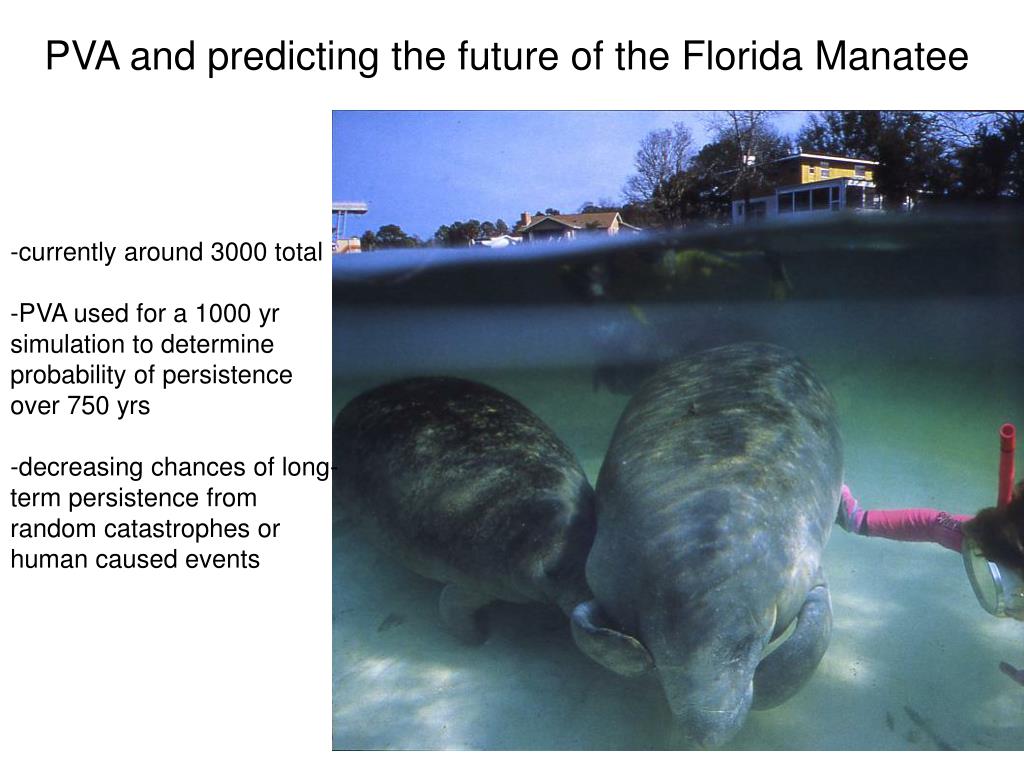 PVA and predicting the future of the Florida Manatee

-currently around 3000 total

-PVA used for a 1000 yr simulation to determine probability of persistence over 750 yrs

-decreasing chances of long-term persistence from random catastrophes or human caused events